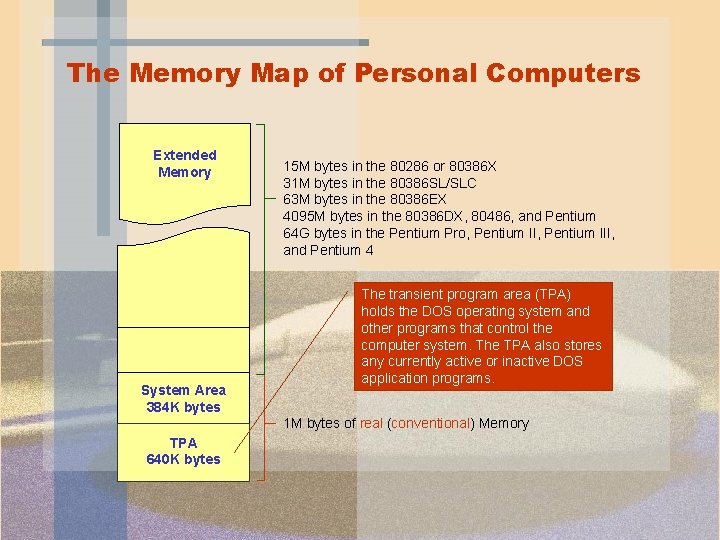 The Memory Map of Personal Computers

Extended Memory

15M bytes in the 80286 or 80386X
31M bytes in the 80386SL/SLC
63M bytes in the 80386EX
4095M bytes in the 80386DX, 80486, and Pentium
64G bytes in the Pentium Pro, Pentium II, Pentium III, and Pentium 4

The transient program area (TPA) holds the DOS operating system and other programs that control the computer system. The TPA also stores any currently active or inactive DOS application programs.

System Area
384K bytes

1M bytes of real (conventional) Memory

TPA
640K bytes